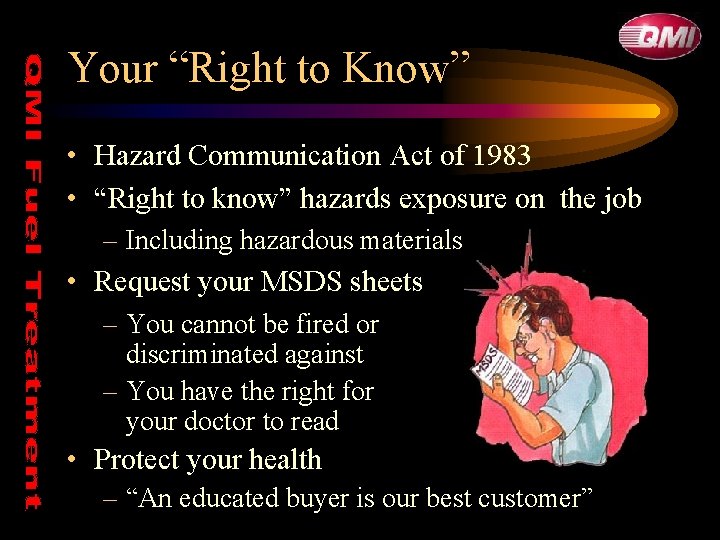 QMI

QMI Fuel Treatment

Your "Right to Know"

• Hazard Communication Act of 1983
• "Right to know" hazards exposure on the job
- Including hazardous materials
• Request your MSDS sheets
- You cannot be fired or discriminated against
- You have the right for your doctor to read
• Protect your health
- "An educated buyer is our best customer"

MSDS